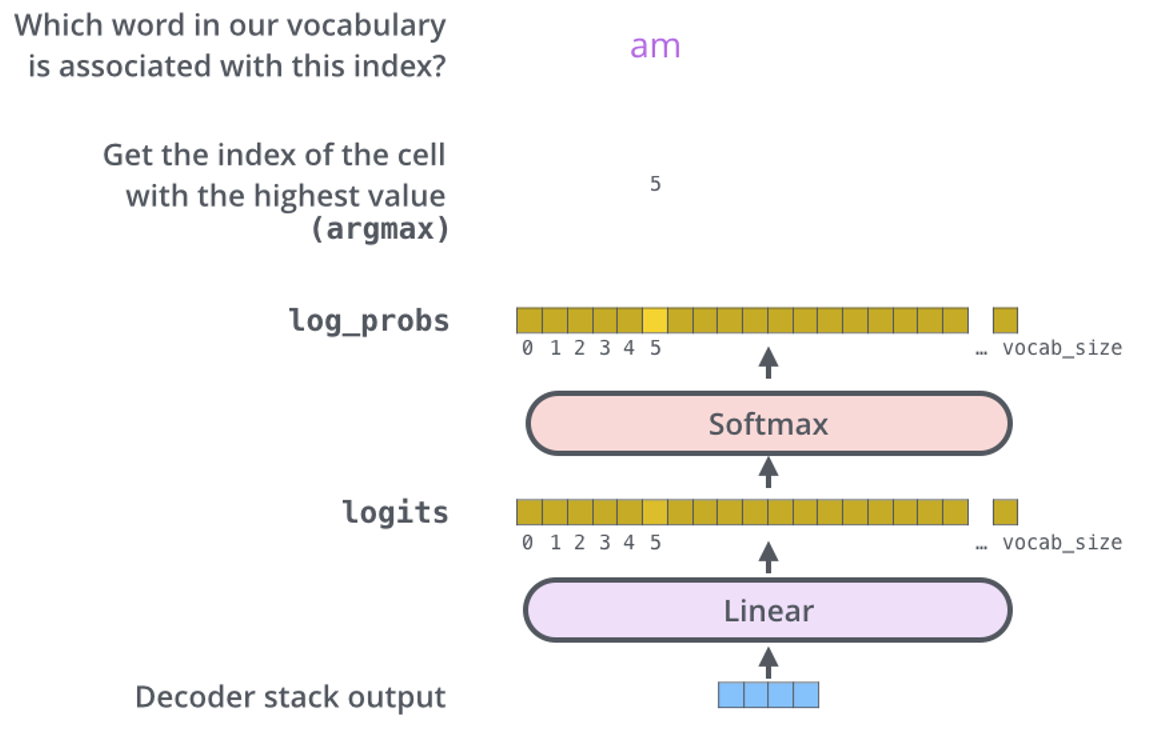 Which word in our vocabulary is associated with this index?

am

Get the index of the cell with the highest value (argmax)

5

log_probs

0 1 2 3 4 5 … vocab_size

Softmax

logits

0 1 2 3 4 5 … vocab_size

Linear

Decoder stack output